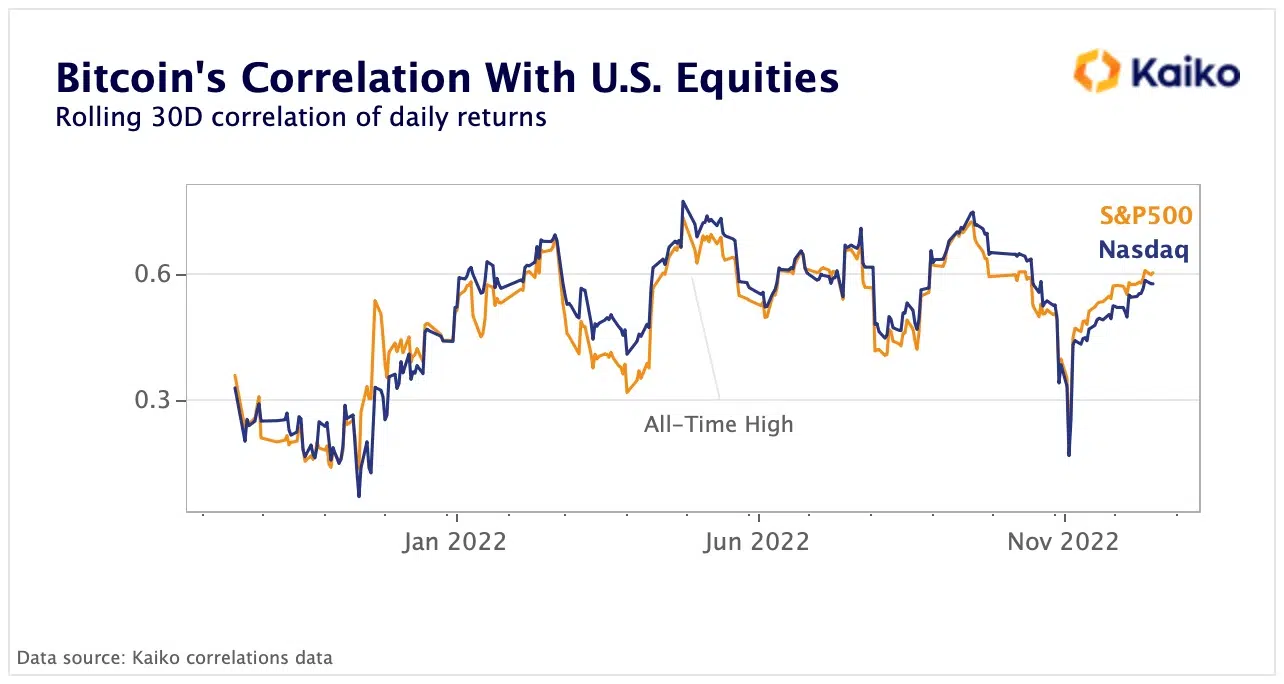 Bitcoin's Correlation With U.S. Equities
Rolling 30D correlation of daily returns

Kaiko

S&P500
Nasdaq

0.6
0.3

All-Time High

Jan 2022
Jun 2022
Nov 2022

Data source: Kaiko correlations data